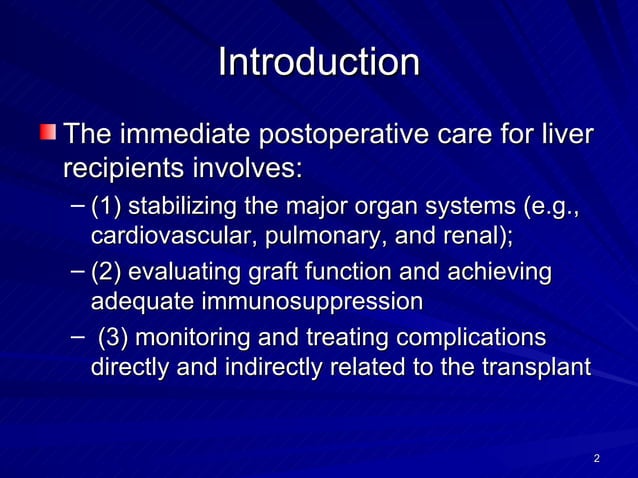 Introduction

The immediate postoperative care for liver recipients involves:

– (1) stabilizing the major organ systems (e.g., cardiovascular, pulmonary, and renal);

– (2) evaluating graft function and achieving adequate immunosuppression

– (3) monitoring and treating complications directly and indirectly related to the transplant

2